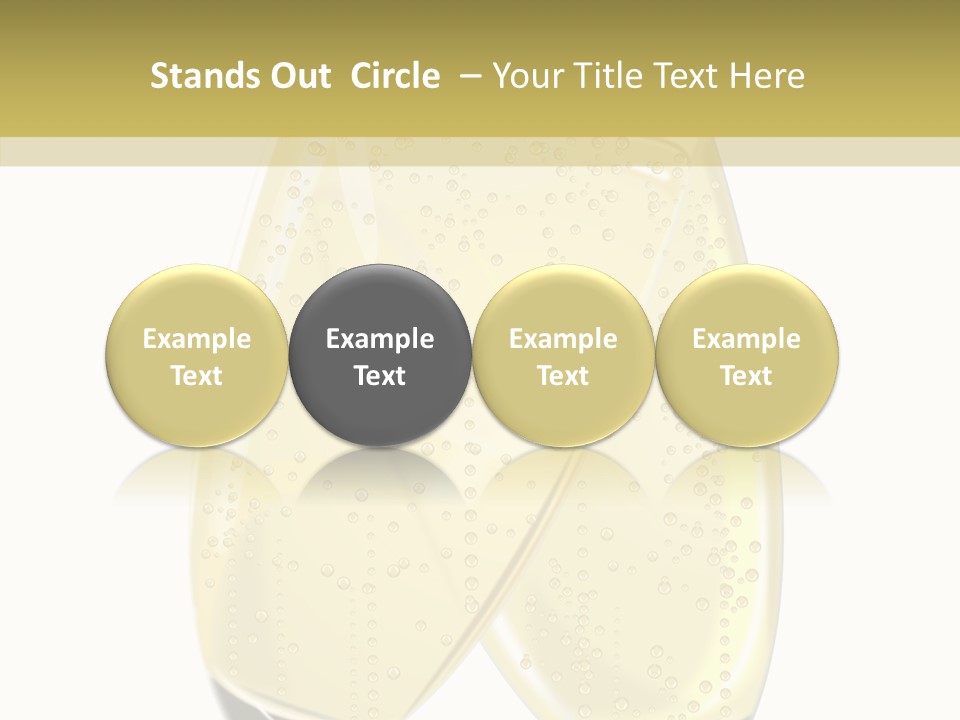 Stands Out Circle – Your Title Text Here

Example Text

Example Text

Example Text

Example Text